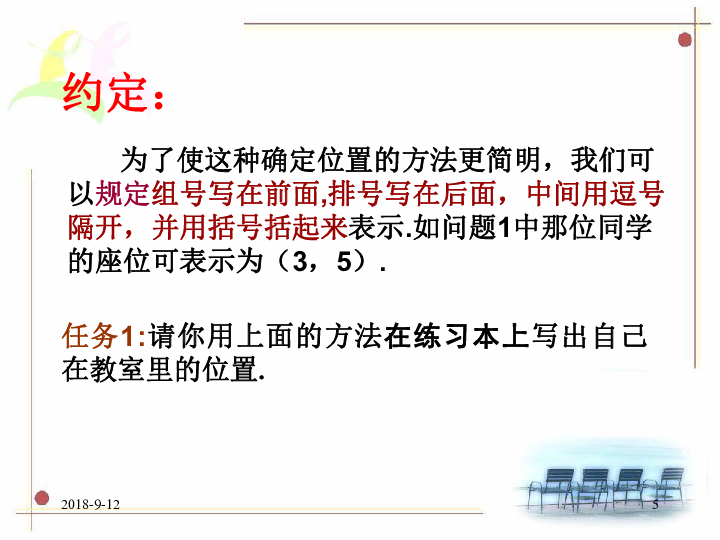 约定：

为了使这种确定位置的方法更简明，我们可以规定组号写在前面,排号写在后面，中间用逗号隔开，并用括号括起来表示.如问题1中那位同学的座位可表示为（3，5）.

任务1:请你用上面的方法在练习本上写出自己在教室里的位置.

2018-9-12

5